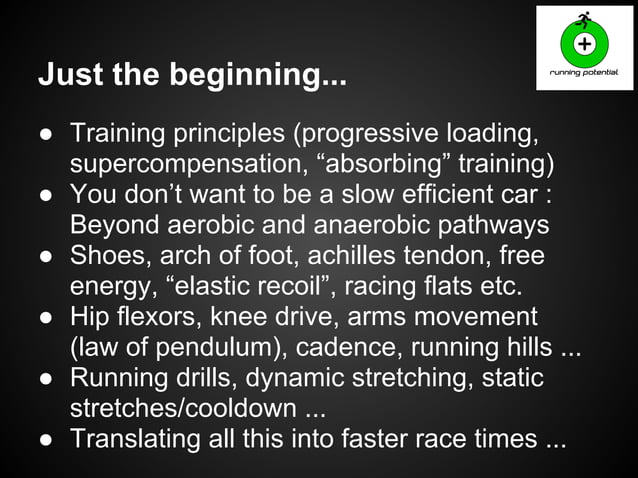 running potential

Just the beginning...

● Training principles (progressive loading, supercompensation, “absorbing” training)
● You don’t want to be a slow efficient car : Beyond aerobic and anaerobic pathways
● Shoes, arch of foot, achilles tendon, free energy, “elastic recoil”, racing flats etc.
● Hip flexors, knee drive, arms movement (law of pendulum), cadence, running hills ...
● Running drills, dynamic stretching, static stretches/cooldown ...
● Translating all this into faster race times ...